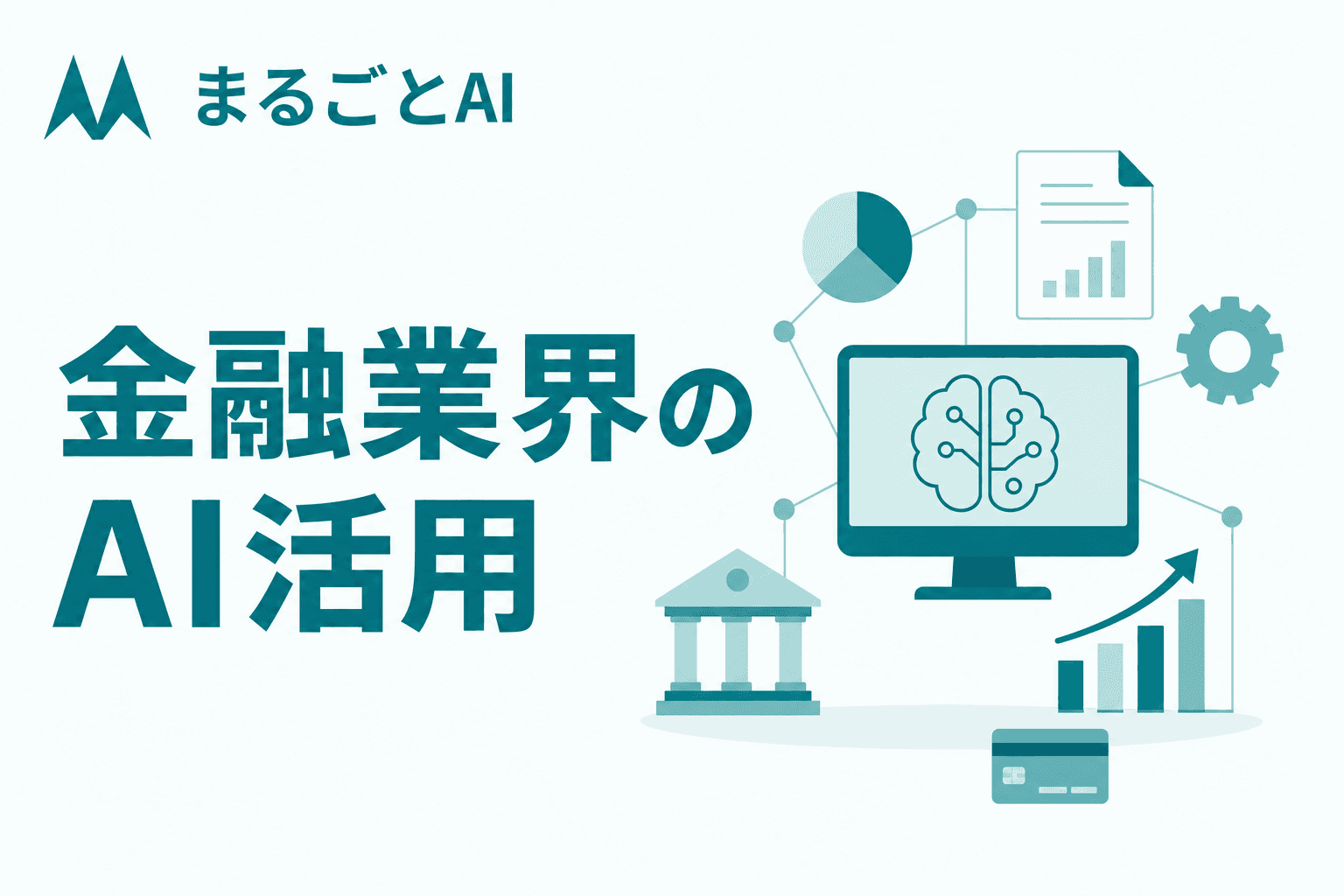 まるごとAI

金融業界の
AI活用